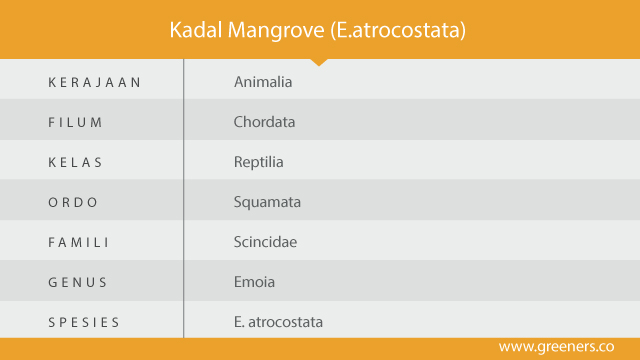 Kadal Mangrove (E.atrocostata)

| KERAJAAN | Animalia |
|---|---|
| FILUM | Chordata |
| KELAS | Reptilia |
| ORDO | Squamata |
| FAMILI | Scincidae |
| GENUS | Emoia |
| SPESIES | E. atrocostata |

www.greeners.co